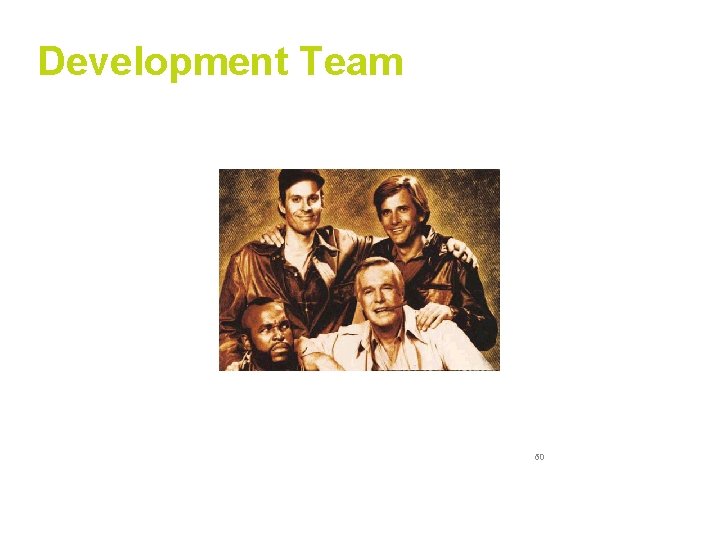 Development Team

60